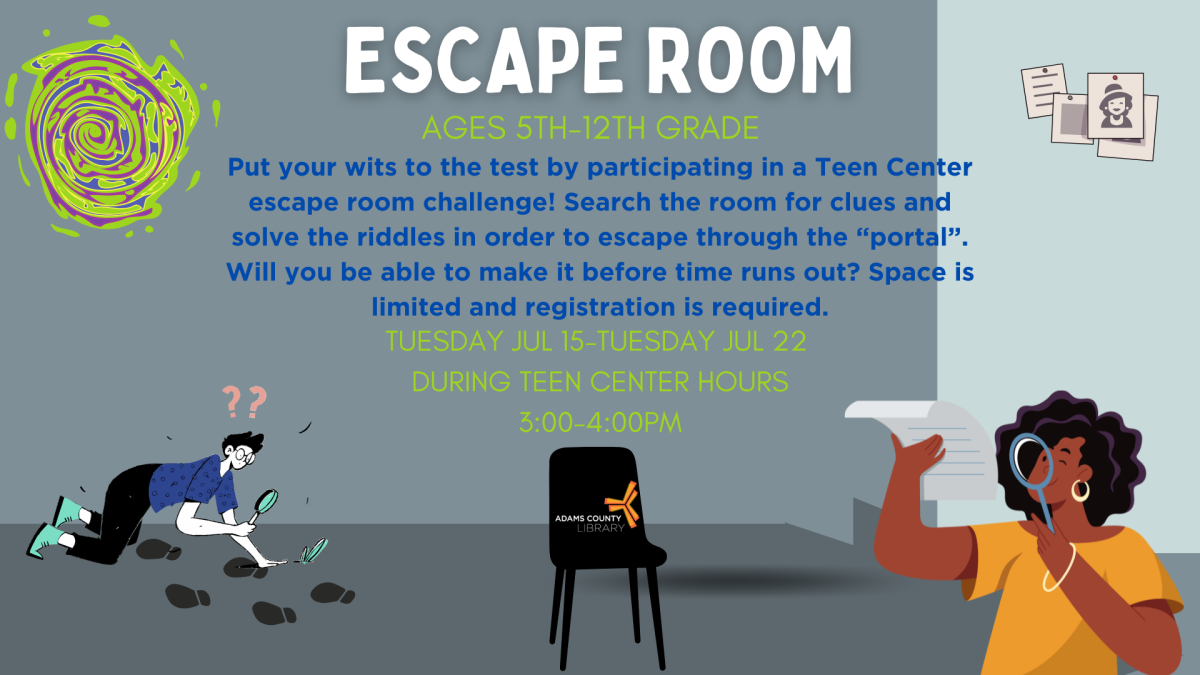 ESCAPE ROOM

AGES 5TH-12TH GRADE

Put your wits to the test by participating in a Teen Center escape room challenge! Search the room for clues and solve the riddles in order to escape through the “portal”. Will you be able to make it before time runs out? Space is limited and registration is required.

TUESDAY JUL 15-TUESDAY JUL 22

DURING TEEN CENTER HOURS

3:00-4:00PM

??

ADAMS COUNTY LIBRARY